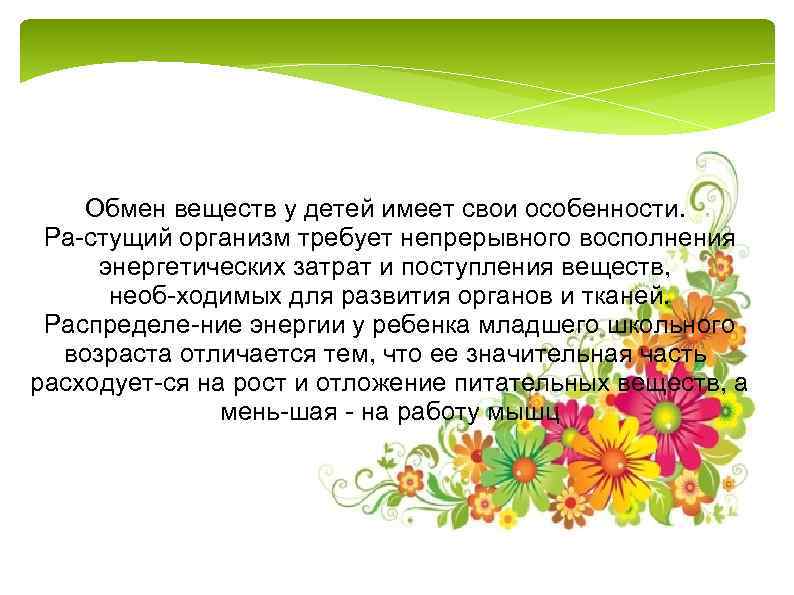 Обмен веществ у детей имеет свои особенности. Ра-стущий организм требует непрерывного восполнения энергетических затрат и поступления веществ, необ-ходимых для развития органов и тканей. Распределе-ние энергии у ребенка младшего школьного возраста отличается тем, что ее значительная часть расходует-ся на рост и отложение питательных веществ, а мень-шая - на работу мышц